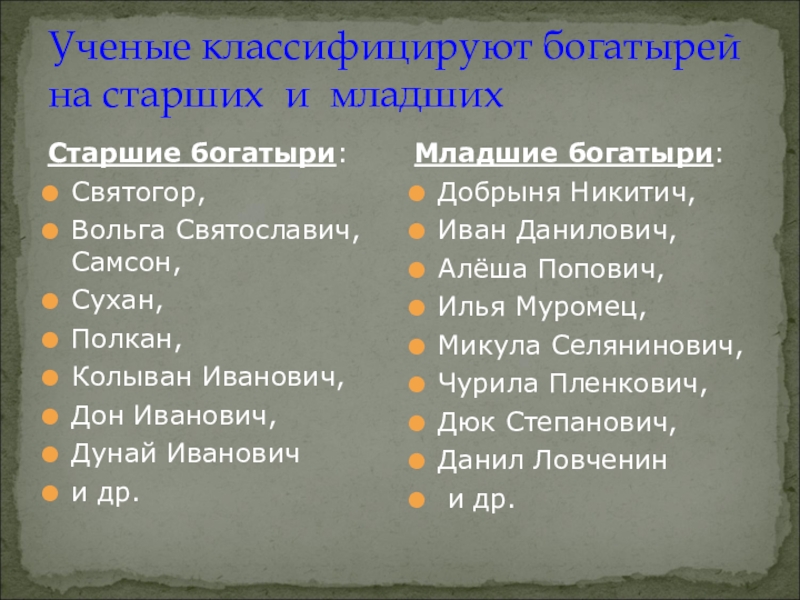 Ученые классифицируют богатырей на старших и младших

Старшие богатыри:

Святогор,
Вольга Святославич, Самсон,
Сухан,
Полкан,
Колыван Иванович,
Дон Иванович,
Дунай Иванович
и др.

Младшие богатыри:

Добрыня Никитич,
Иван Данилович,
Алёша Попович,
Илья Муромец,
Микула Селянинович,
Чурила Пленкович,
Дюк Степанович,
Данил Ловченин
и др.